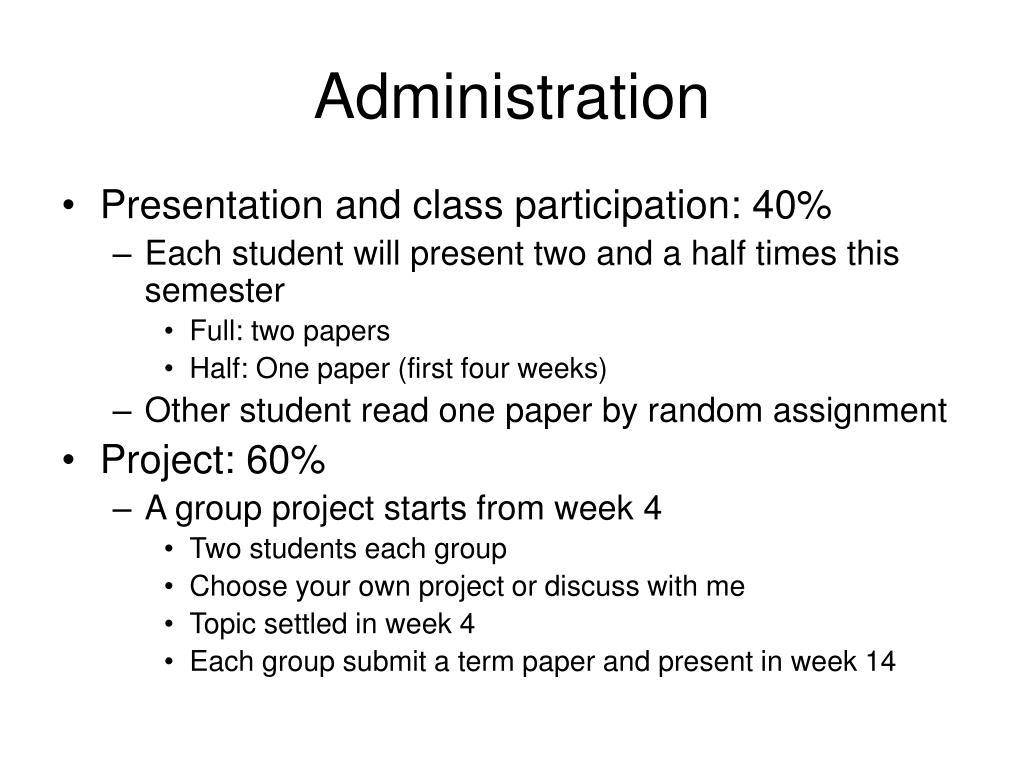 Administration

• Presentation and class participation: 40%
– Each student will present two and a half times this semester
• Full: two papers
• Half: One paper (first four weeks)
– Other student read one paper by random assignment
• Project: 60%
– A group project starts from week 4
• Two students each group
• Choose your own project or discuss with me
• Topic settled in week 4
• Each group submit a term paper and present in week 14